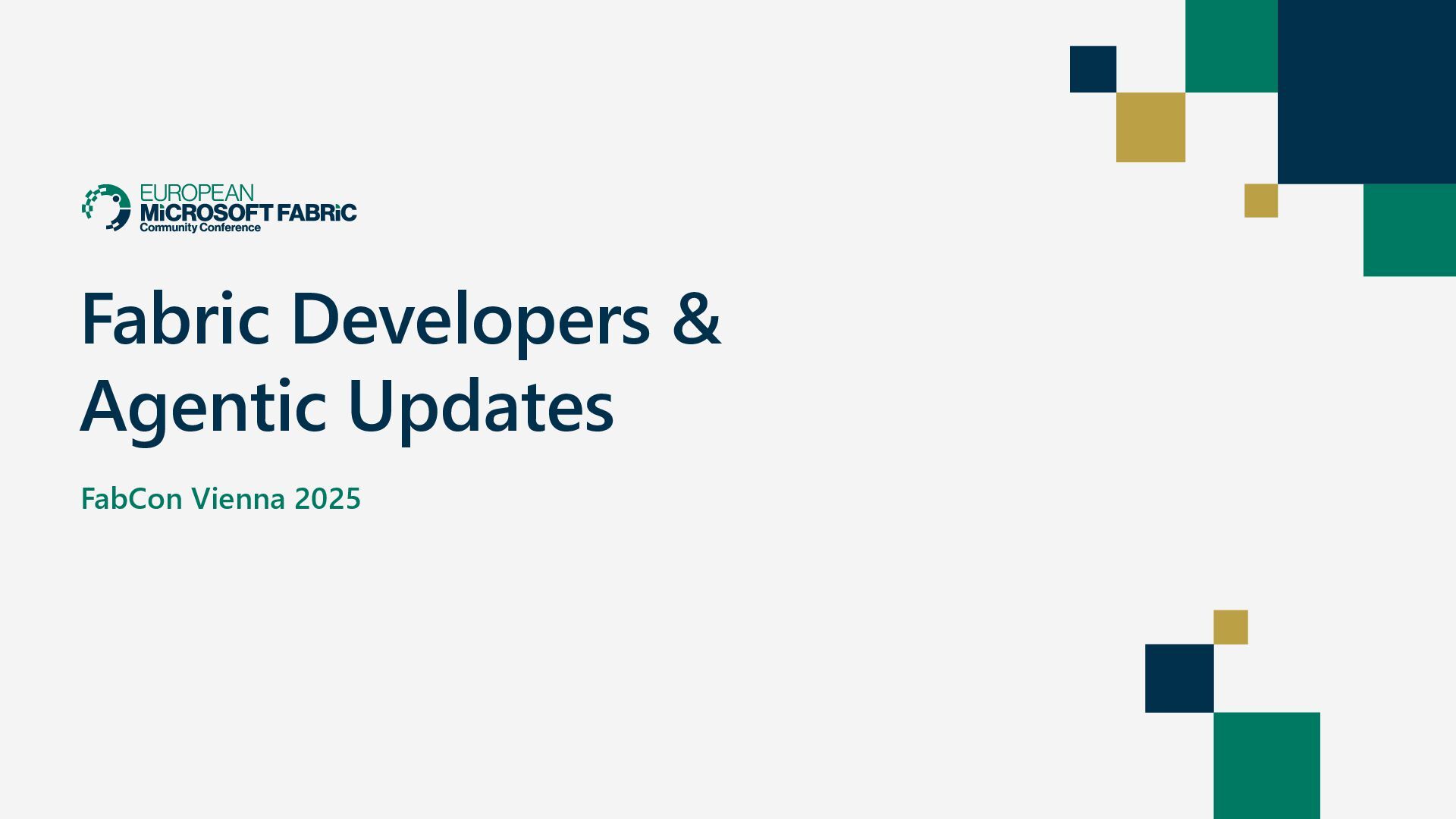 EUROPEAN
MiCROSOFT FABRiC
Community Conference

Fabric Developers & Agentic Updates

FabCon Vienna 2025